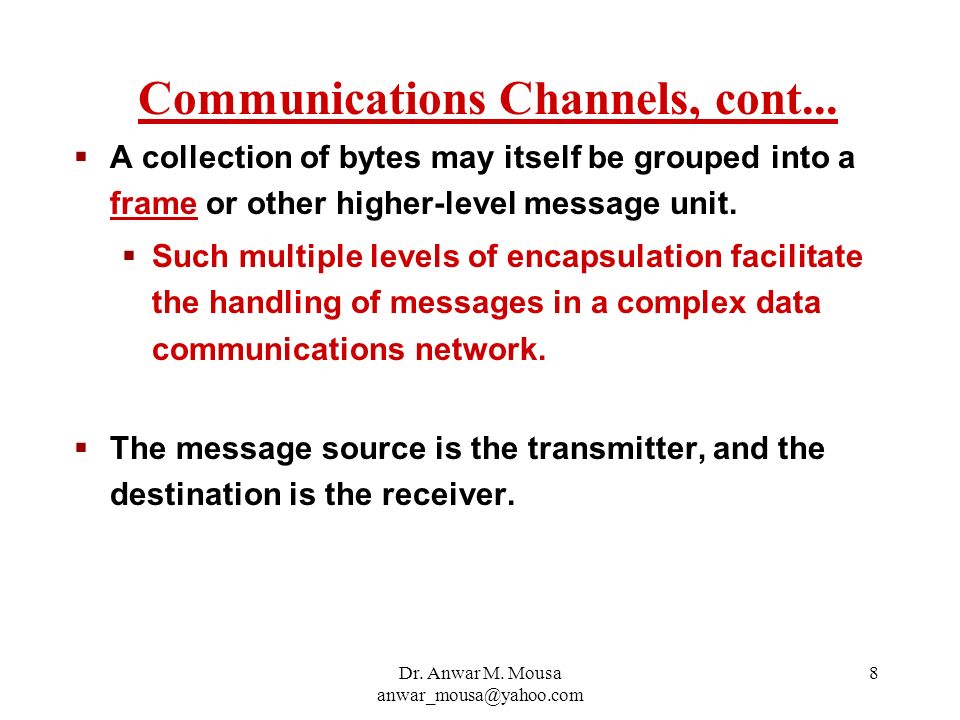 Communications Channels, cont...

▪ A collection of bytes may itself be grouped into a frame or other higher-level message unit.

▪ Such multiple levels of encapsulation facilitate the handling of messages in a complex data communications network.

▪ The message source is the transmitter, and the destination is the receiver.

Dr. Anwar M. Mousa
anwar_mousa@yahoo.com

8